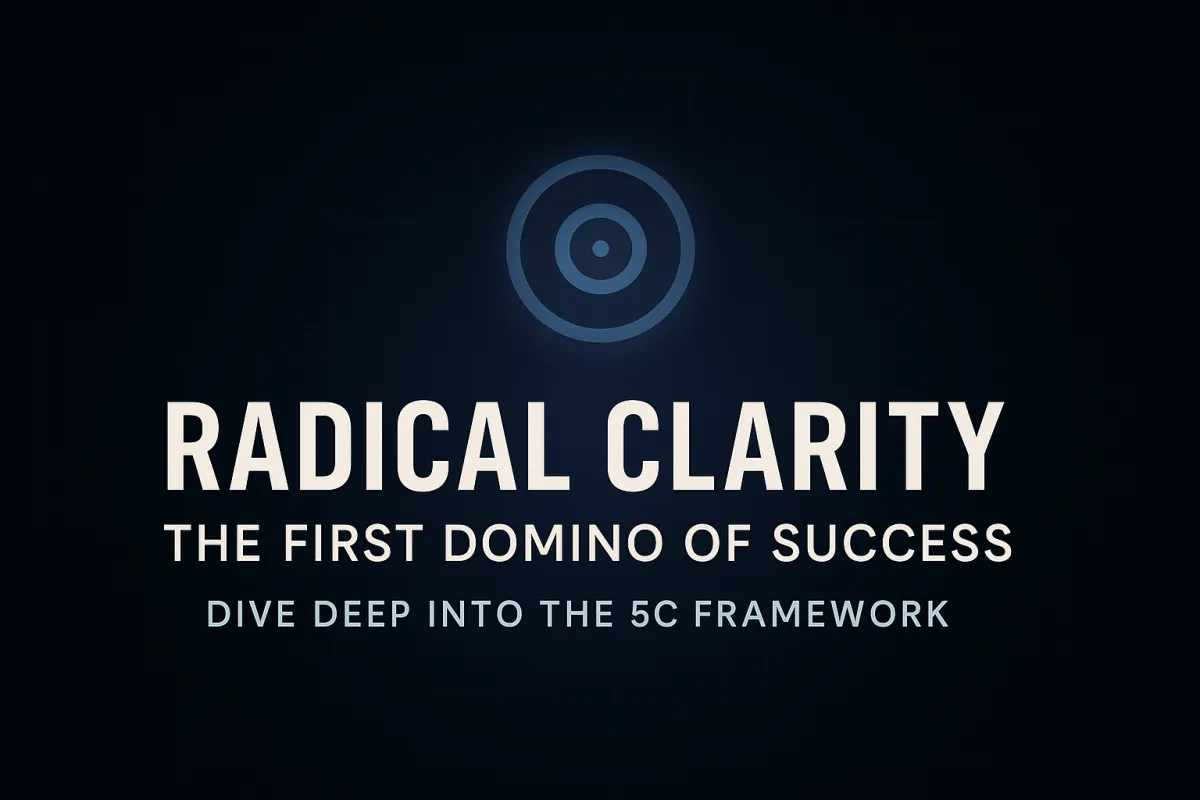 RADICAL CLARITY
THE FIRST DOMINO OF SUCCESS
DIVE DEEP INTO THE 5C FRAMEWORK